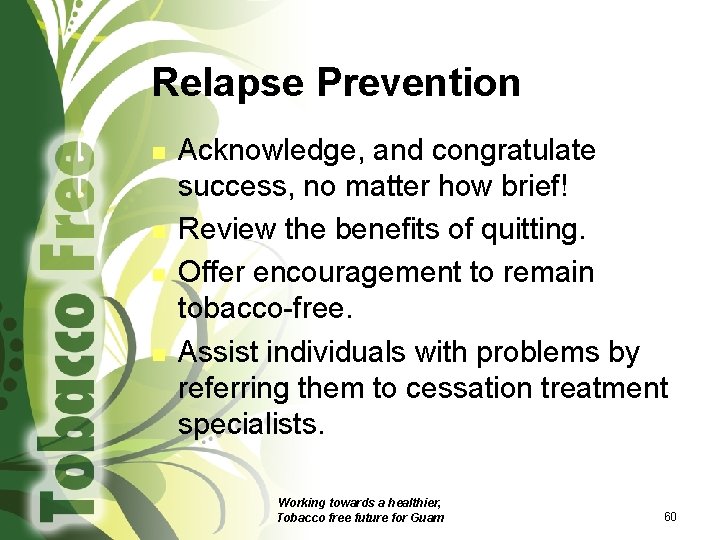 Tobacco Free

Relapse Prevention

- Acknowledge, and congratulate success, no matter how brief!
- Review the benefits of quitting.
- Offer encouragement to remain tobacco-free.
- Assist individuals with problems by referring them to cessation treatment specialists.

Working towards a healthier, Tobacco free future for Guam

60